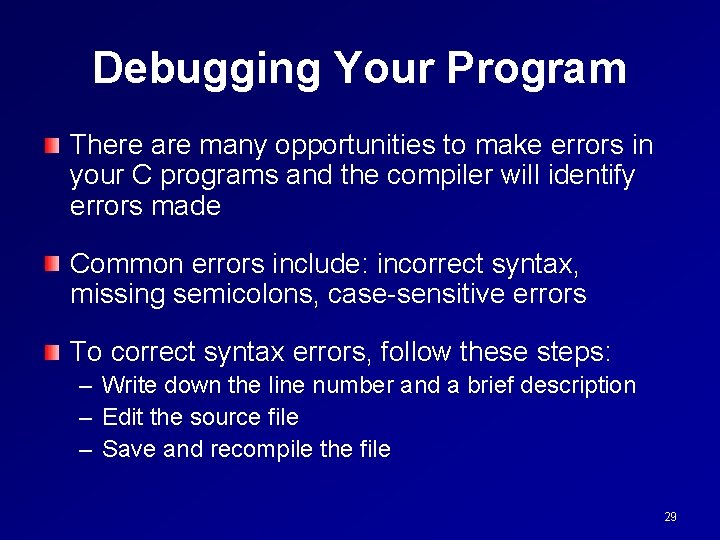 Debugging Your Program

There are many opportunities to make errors in your C programs and the compiler will identify errors made

Common errors include: incorrect syntax, missing semicolons, case-sensitive errors

To correct syntax errors, follow these steps:
– Write down the line number and a brief description
– Edit the source file
– Save and recompile the file

29